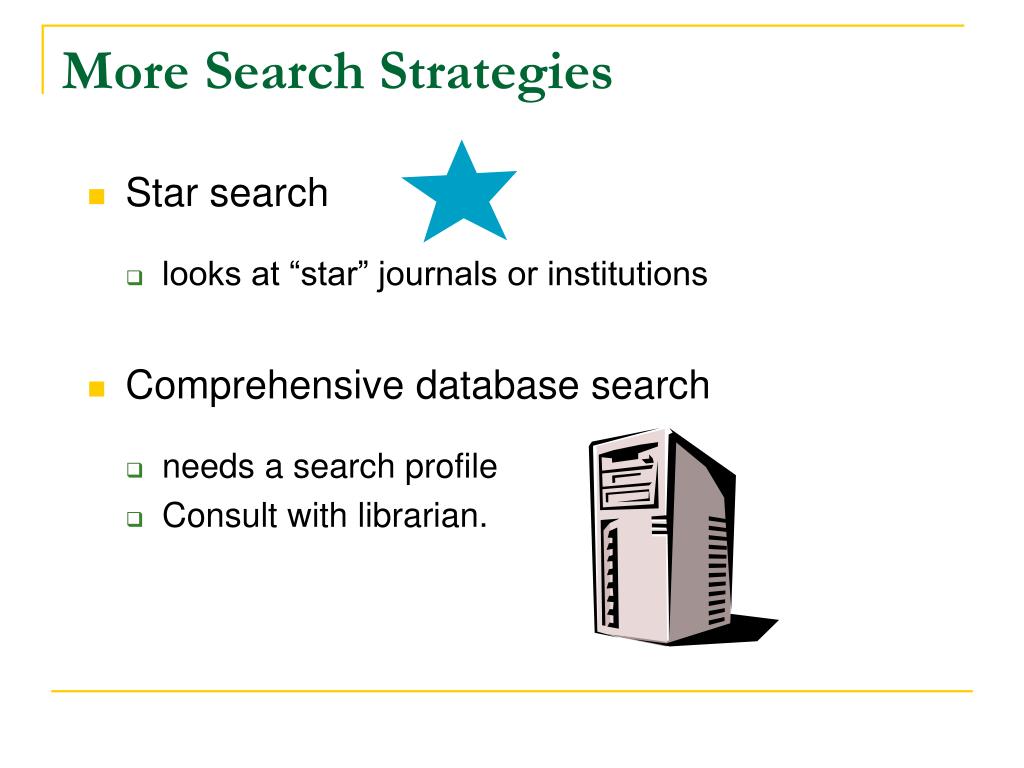 More Search Strategies

Star search

looks at “star” journals or institutions

Comprehensive database search

needs a search profile

Consult with librarian.